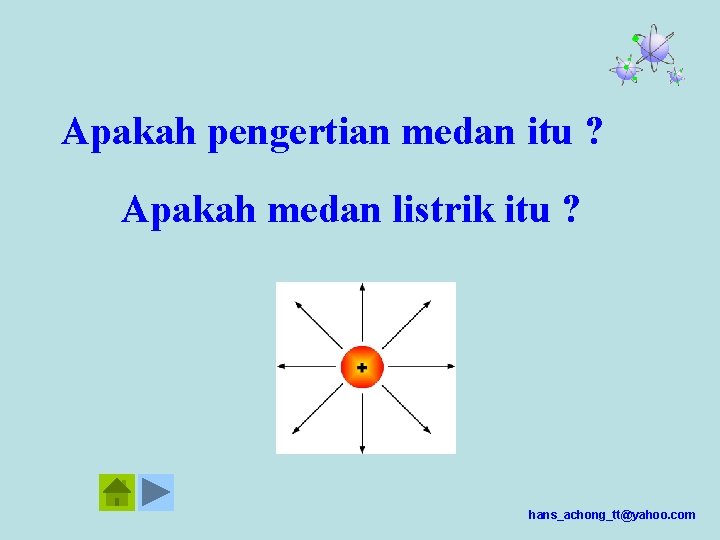 Apakah pengertian medan itu ?

Apakah medan listrik itu ?

+

hans_achong_tt@yahoo.com